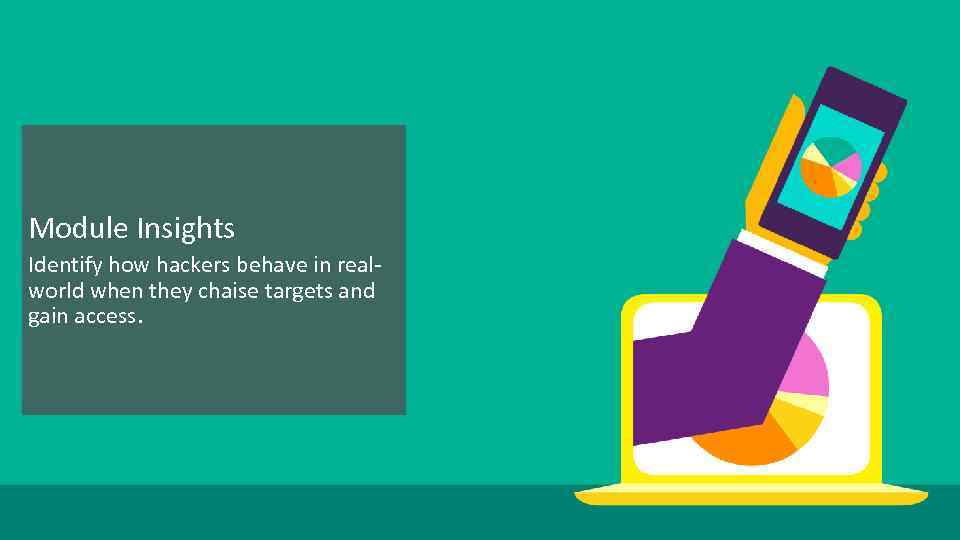 Module Insights

Identify how hackers behave in real-world when they chaise targets and gain access.